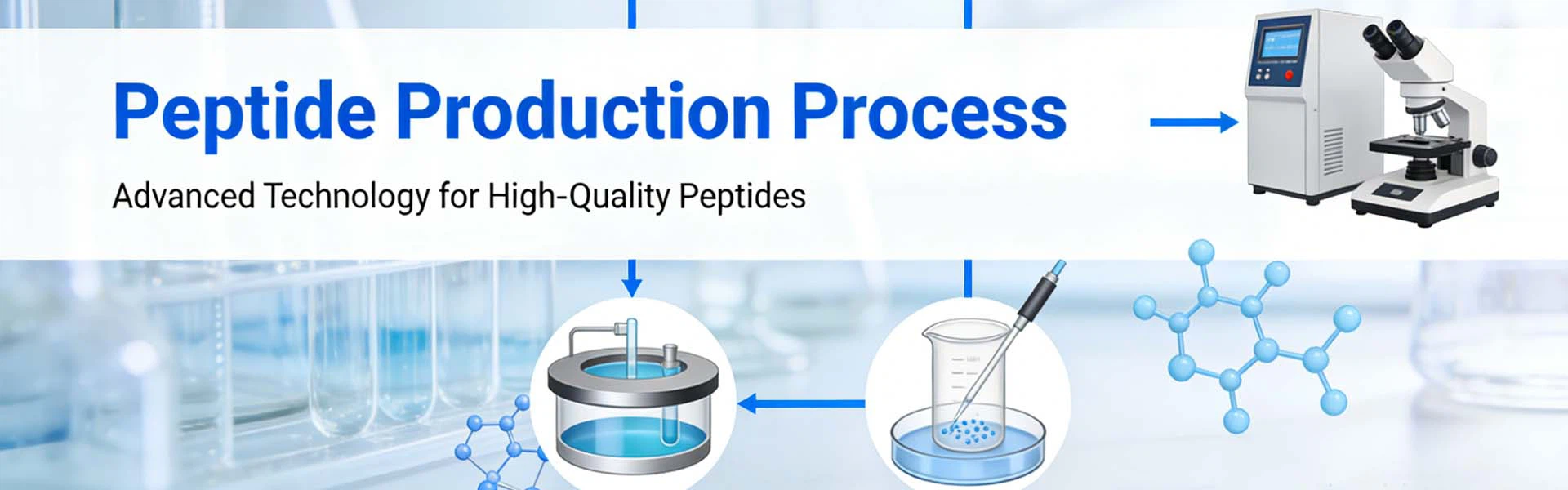 Peptide Production Process

Advanced Technology for High-Quality Peptides